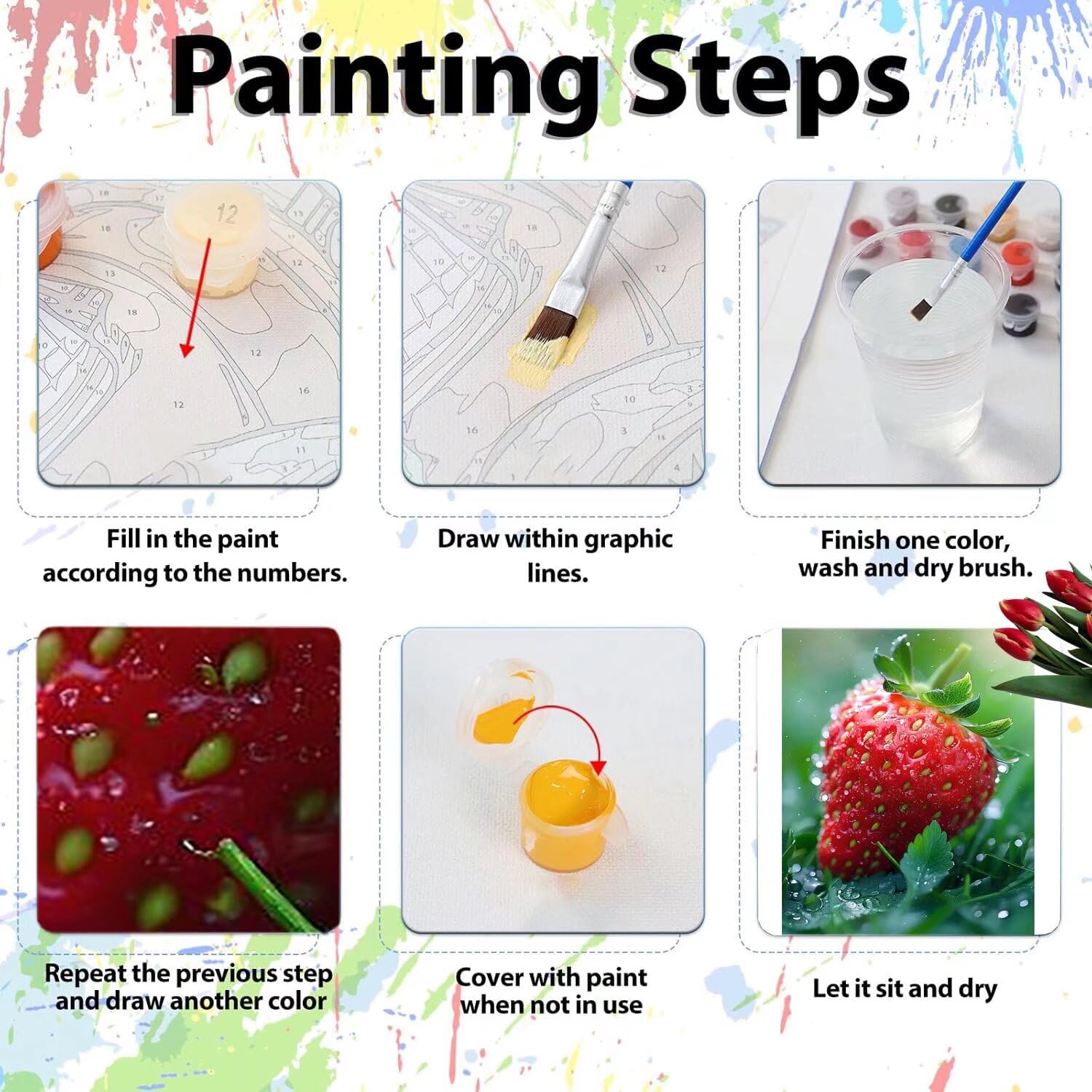 Painting Steps

12

Fill in the paint according to the numbers.

Draw within graphic lines.

Finish one color, wash and dry brush.

Repeat the previous step and draw another color

Cover with paint when not in use

Let it sit and dry